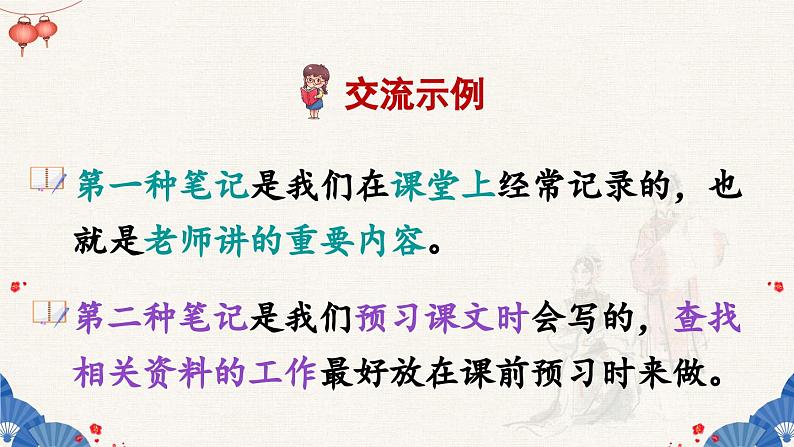 交流示例

第一种笔记是我们在课堂上经常记录的，也就是老师讲的重要内容。

第二种笔记是我们预习课文时会写的，查找相关资料的工作最好放在课前预习时来做。